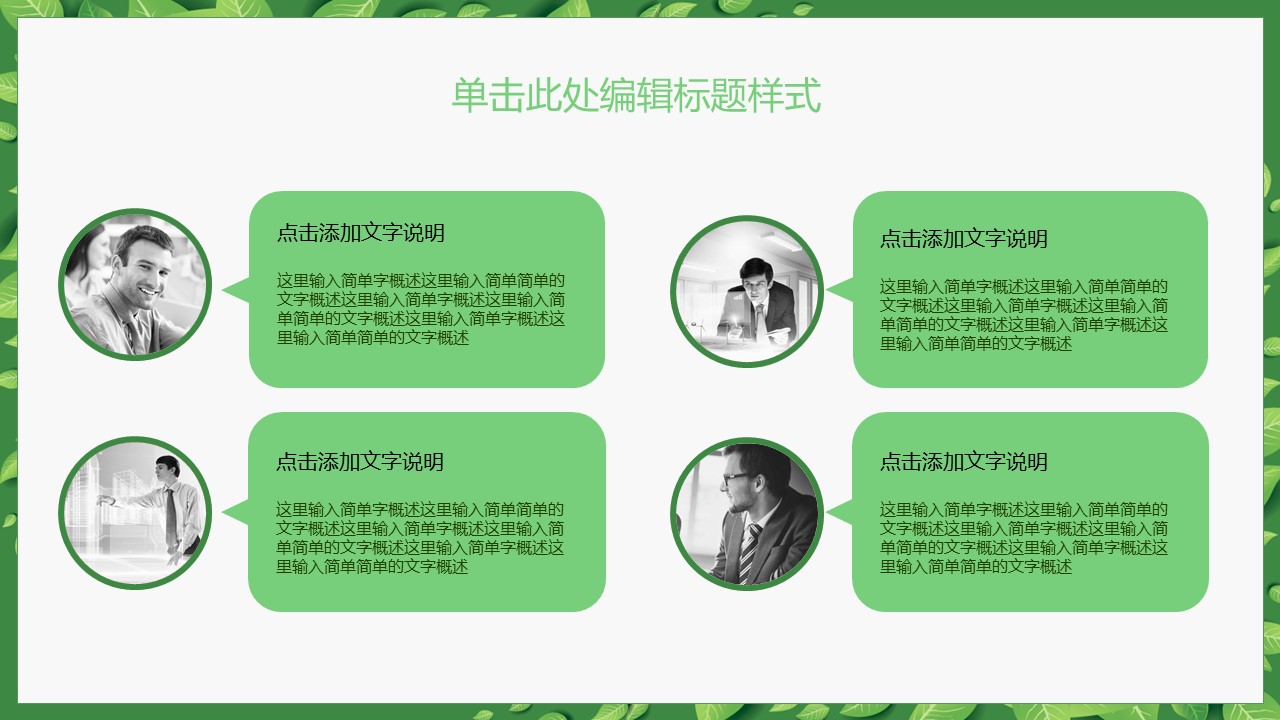 单击此处编辑标题样式

点击添加文字说明

这里输入简单字概述这里输入简单简单的文字概述这里输入简单字概述这里输入简单简单的文字概述这里输入简单字概述这里输入简单简单的文字概述

点击添加文字说明

这里输入简单字概述这里输入简单简单的文字概述这里输入简单字概述这里输入简单简单的文字概述这里输入简单字概述这里输入简单简单的文字概述

点击添加文字说明

这里输入简单字概述这里输入简单简单的文字概述这里输入简单字概述这里输入简单简单的文字概述这里输入简单字概述这里输入简单简单的文字概述

点击添加文字说明

这里输入简单字概述这里输入简单简单的文字概述这里输入简单字概述这里输入简单简单的文字概述这里输入简单字概述这里输入简单简单的文字概述